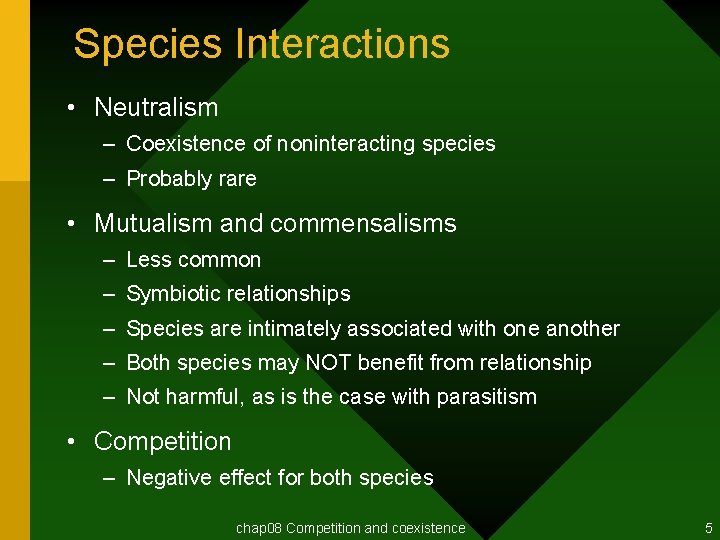 Species Interactions

• Neutralism
– Coexistence of noninteracting species
– Probably rare

• Mutualism and commensalisms
– Less common
– Symbiotic relationships
– Species are intimately associated with one another
– Both species may NOT benefit from relationship
– Not harmful, as is the case with parasitism

• Competition
– Negative effect for both species

chap08 Competition and coexistence

5